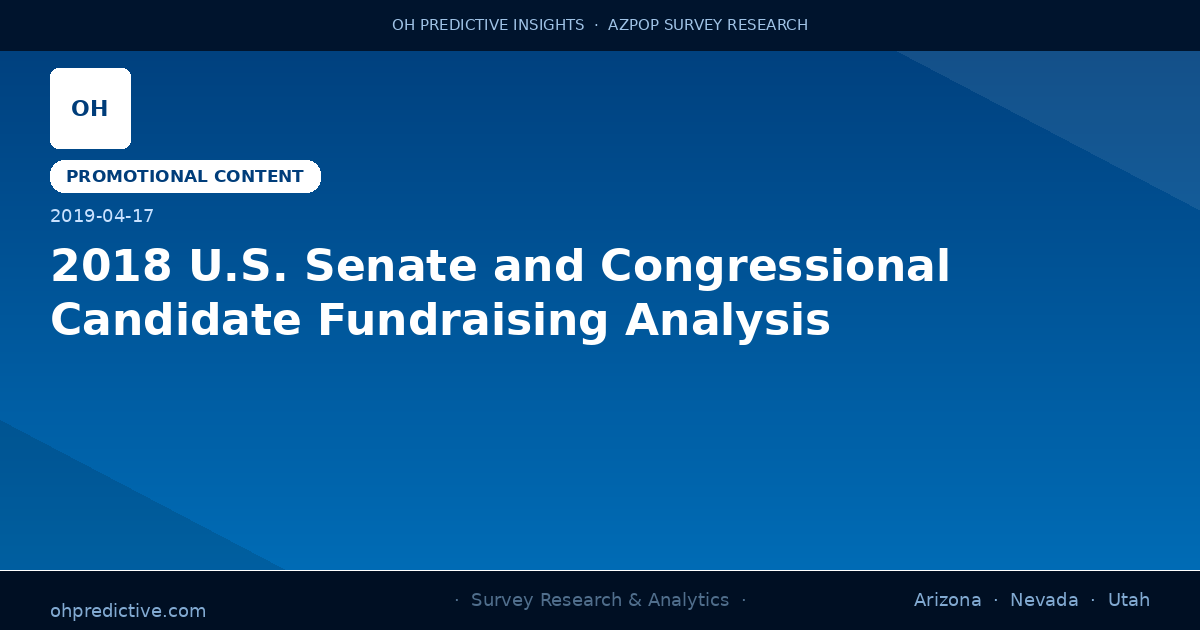 OH PREDICTIVE INSIGHTS · AZPOP SURVEY RESEARCH

OH

PROMOTIONAL CONTENT

2019-04-17

2018 U.S. Senate and Congressional Candidate Fundraising Analysis

ohpredictive.com

· Survey Research & Analytics ·

Arizona · Nevada · Utah